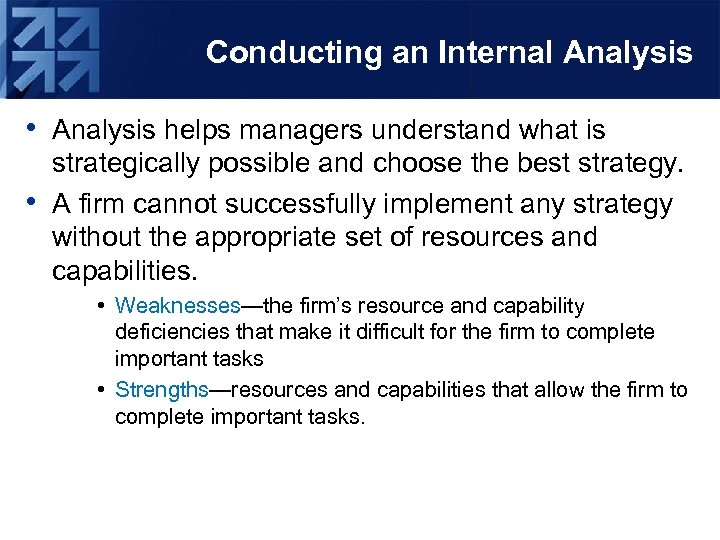 Conducting an Internal Analysis

• Analysis helps managers understand what is strategically possible and choose the best strategy.

• A firm cannot successfully implement any strategy without the appropriate set of resources and capabilities.

• Weaknesses—the firm's resource and capability deficiencies that make it difficult for the firm to complete important tasks

• Strengths—resources and capabilities that allow the firm to complete important tasks.